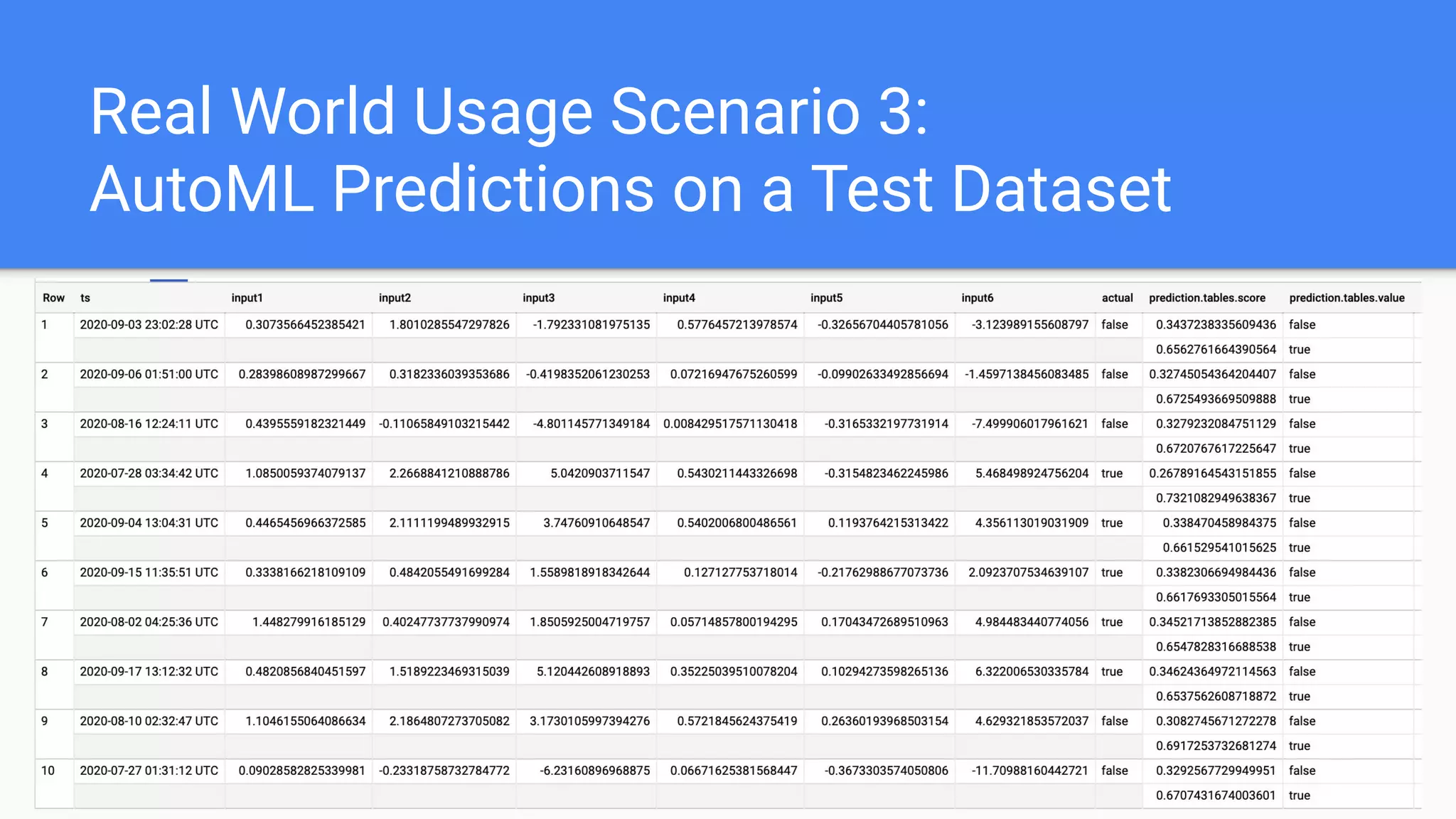 Real World Usage Scenario 3:
AutoML Predictions on a Test Dataset

| Row | ts | input1 | input2 | input3 | input4 | input5 | input6 | actual | prediction.tables.score | prediction.tables.value |
|---|---|---|---|---|---|---|---|---|---|---|
| 1 | 2020-09-03 23:02:28 UTC | 0.3073566452385421 | 1.8010285547297826 | -1.792331081975135 | 0.5776457213978574 | -0.32656704405781056 | -3.123989155608797 | false | 0.3437238335609436 | false |
| | | | | | | | | | 0.6562761664390564 | true |
| 2 | 2020-09-06 01:51:00 UTC | 0.28398608987299667 | 0.3182336039353686 | -0.4198352061230253 | 0.07216947675260599 | -0.09902633492856694 | -1.4597138456083485 | false | 0.32745054364204407 | false |
| | | | | | | | | | 0.6725493669509888 | true |
| 3 | 2020-08-16 12:24:11 UTC | 0.4395559182321449 | -0.11065849103215442 | -4.801145771349184 | 0.008429517571130418 | -0.3165332197731914 | -7.499906017961621 | false | 0.3279232084751129 | false |
| | | | | | | | | | 0.6720767617225647 | true |
| 4 | 2020-07-28 03:34:42 UTC | 1.0850059374079137 | 2.2668841210888786 | 5.0420903711547 | 0.5430211443326698 | -0.3154823462245986 | 5.468498924756204 | true | 0.26789164543151855 | false |
| | | | | | | | | | 0.7321082949638367 | true |
| 5 | 2020-09-04 13:04:31 UTC | 0.4465456966372585 | 2.1111199489932915 | 3.74760910648547 | 0.5402006800486561 | 0.1193764215313422 | 4.356113019031909 | true | 0.338470458984375 | false |
| | | | | | | | | | 0.661529541015625 | true |
| 6 | 2020-09-15 11:35:51 UTC | 0.3338166218109109 | 0.4842055491699284 | 1.5589818918342644 | 0.127127753718014 | -0.21762988677073736 | 2.0923707534639107 | true | 0.3382306694984436 | false |
| | | | | | | | | | 0.6617693305015564 | true |
| 7 | 2020-08-02 04:25:36 UTC | 1.448279916185129 | 0.40247737737990974 | 1.8505925004719757 | 0.05714857800194295 | 0.17043472689510963 | 4.984483440774056 | true | 0.34521713852882385 | false |
| | | | | | | | | | 0.6547828316688538 | true |
| 8 | 2020-09-17 13:12:32 UTC | 0.4820856840451597 | 1.5189223469315039 | 5.120442608918893 | 0.35225039510078204 | 0.10294273598265136 | 6.322006530335784 | true | 0.34624364972114563 | false |
| | | | | | | | | | 0.6537562608718872 | true |
| 9 | 2020-08-10 02:32:47 UTC | 1.1046155064086634 | 2.1864807273705082 | 3.1730105997394276 | 0.5721845624375419 | 0.26360193968503154 | 4.629321853572037 | false | 0.3082745671272278 | false |
| | | | | | | | | | 0.6917253732681274 | true |
| 10 | 2020-07-27 01:31:12 UTC | 0.09028582825339981 | -0.23318758732784772 | -6.23160896968875 | 0.06671625381568447 | -0.3673303574050806 | -11.70988160442721 | false | 0.3292567729949951 | false |
| | | | | | | | | | 0.6707431674003601 | true |